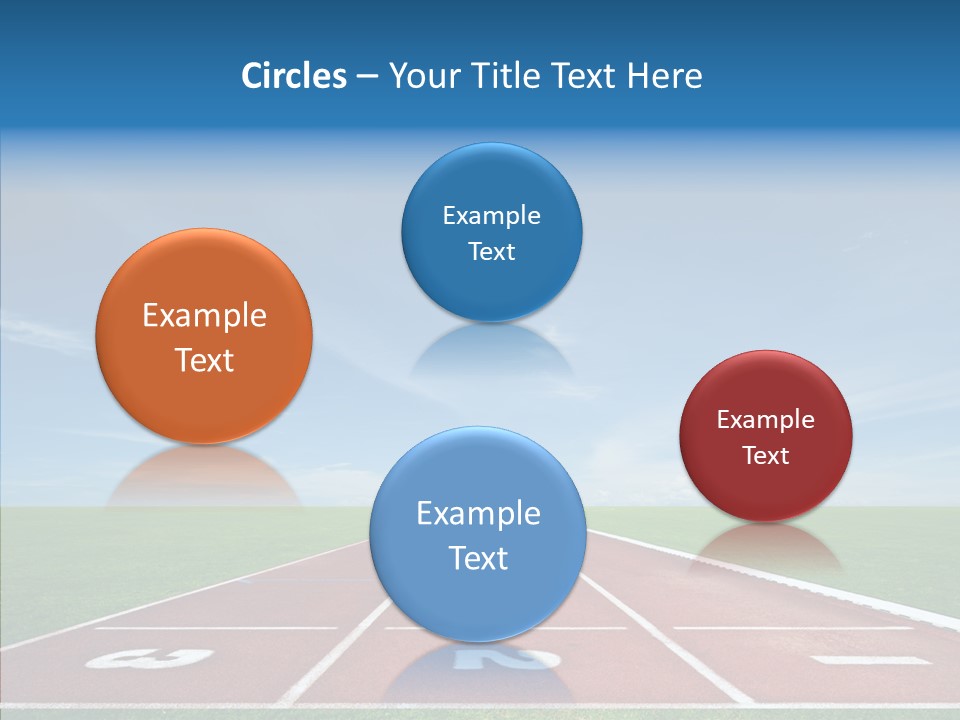 Circles – Your Title Text Here

Example Text

Example Text

Example Text

Example Text

3 2 1